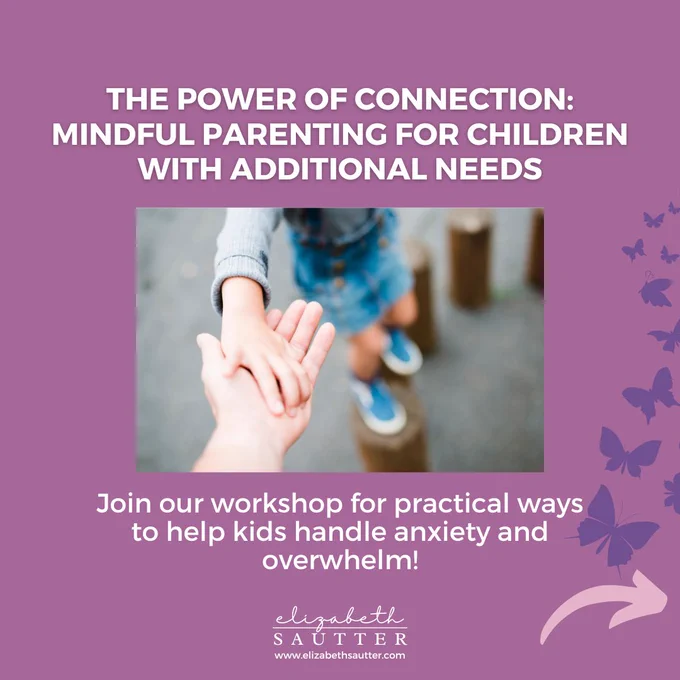 THE POWER OF CONNECTION: MINDFUL PARENTING FOR CHILDREN WITH ADDITIONAL NEEDS

Join our workshop for practical ways to help kids handle anxiety and overwhelm!

elizabeth
SAUTTER
www.elizabethsautter.com